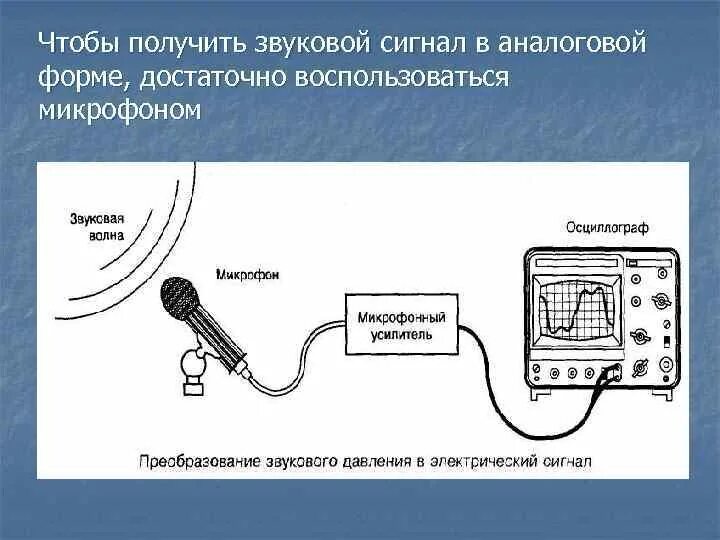 Чтобы получить звуковой сигнал в аналоговой форме, достаточно воспользоваться микрофоном

Звуковая волна

Микрофон

Микрофонный усилитель

Осциллограф

Преобразование звукового давления в электрический сигнал